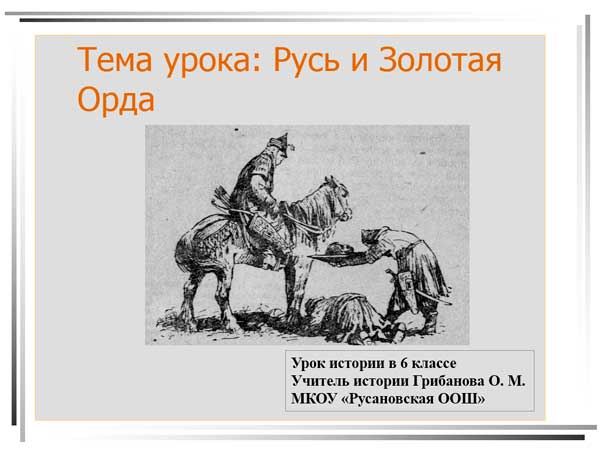 Тема урока: Русь и Золотая Орда

Урок истории в 6 классе
Учитель истории Грибанова О. М.
МКОУ «Русановская ООШ»